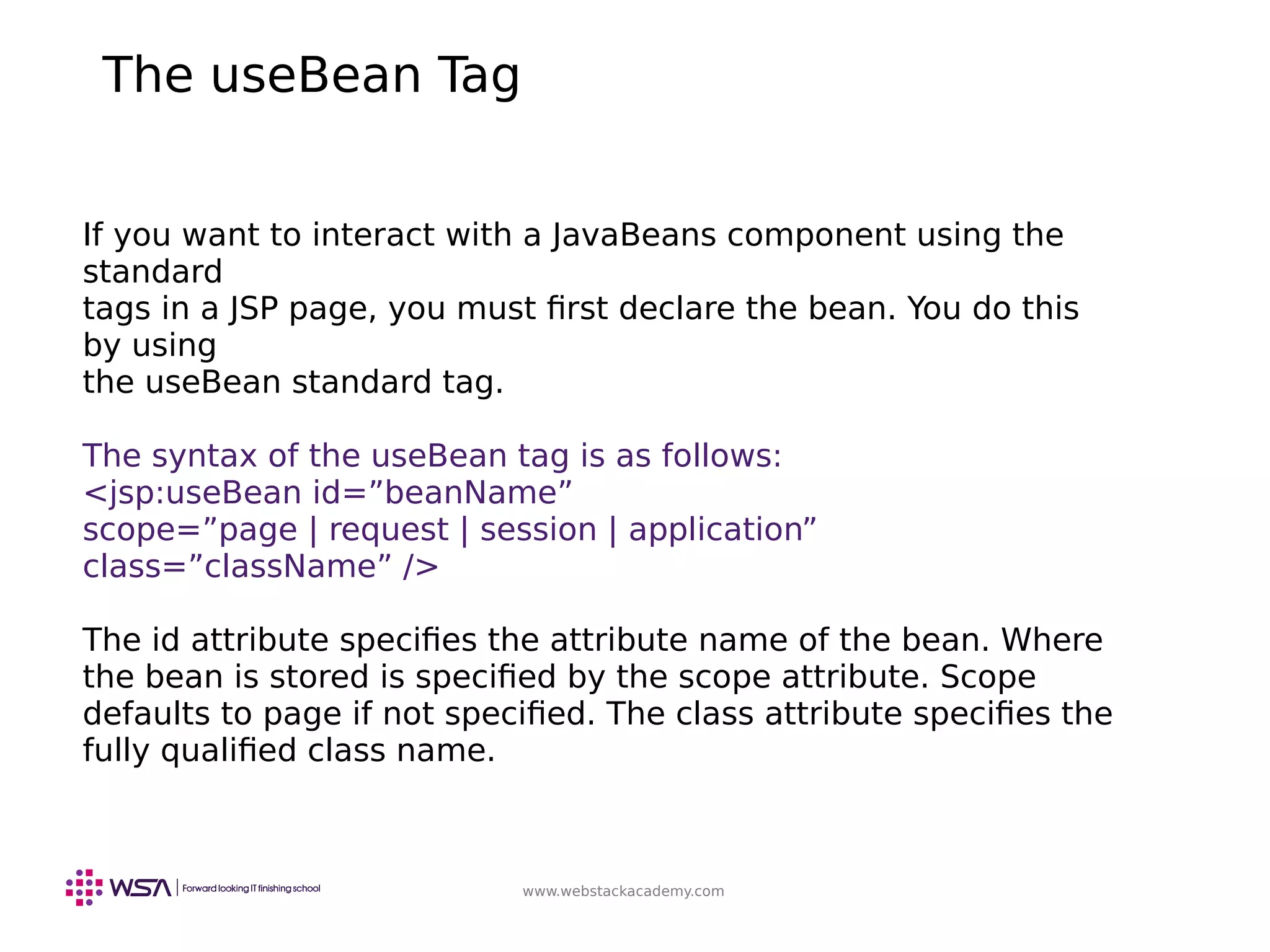 The useBean Tag

If you want to interact with a JavaBeans component using the standard
tags in a JSP page, you must first declare the bean. You do this by using
the useBean standard tag.

The syntax of the useBean tag is as follows:
<jsp:useBean id=”beanName”
scope=”page | request | session | application”
class=”className” />

The id attribute specifies the attribute name of the bean. Where the bean is stored is specified by the scope attribute. Scope defaults to page if not specified. The class attribute specifies the fully qualified class name.

WSA | Forward looking IT finishing school

www.webstackacademy.com